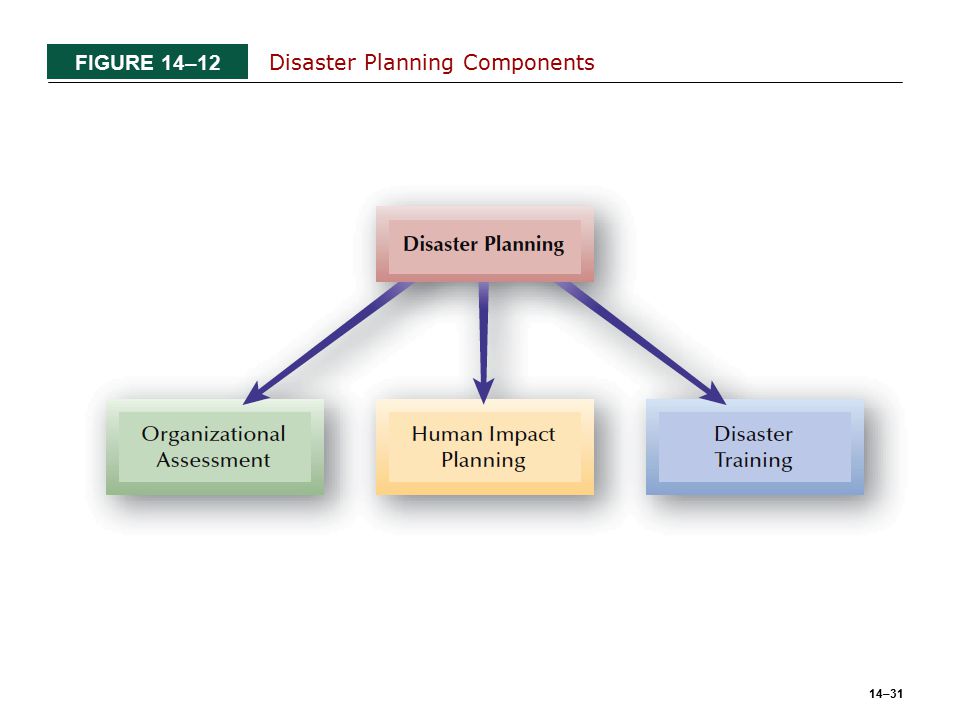 FIGURE 14–12 Disaster Planning Components

Disaster Planning

Organizational Assessment

Human Impact Planning

Disaster Training

14–31